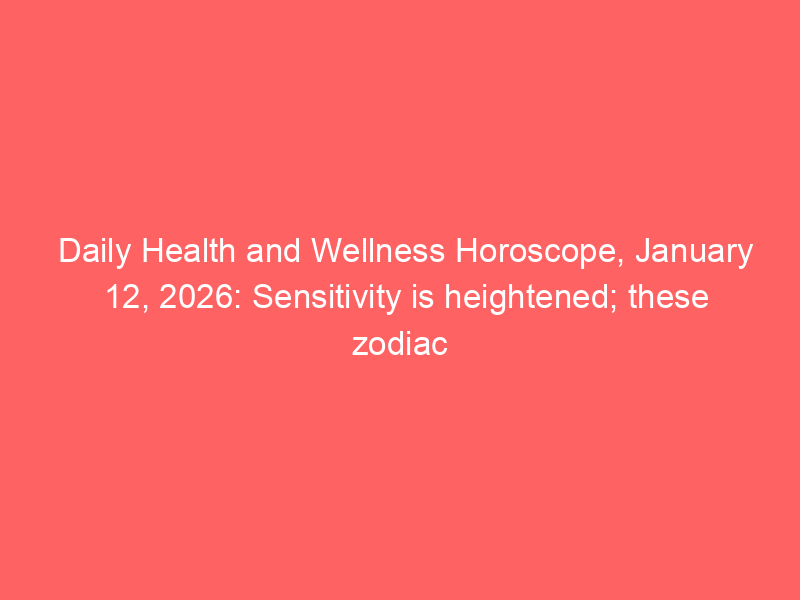 Daily Health and Wellness Horoscope, January 12, 2026: Sensitivity is heightened; these zodiac